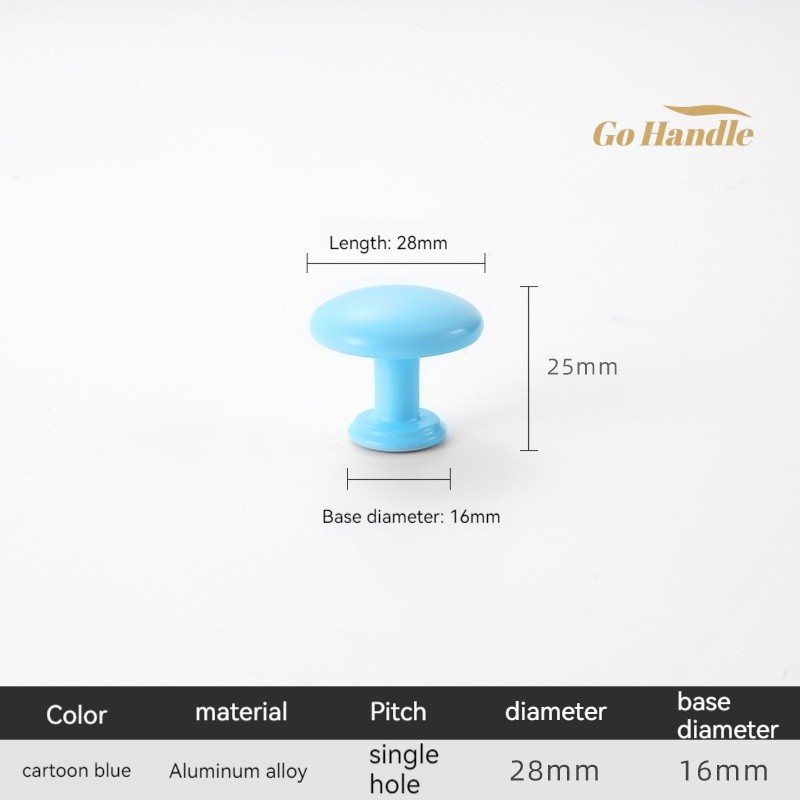 Go Handle

Length: 28mm

25mm

Base diameter: 16mm

| Color | material | Pitch | diameter | base diameter |
|---|---|---|---|---|
| cartoon blue | Aluminum alloy | single hole | 28mm | 16mm |